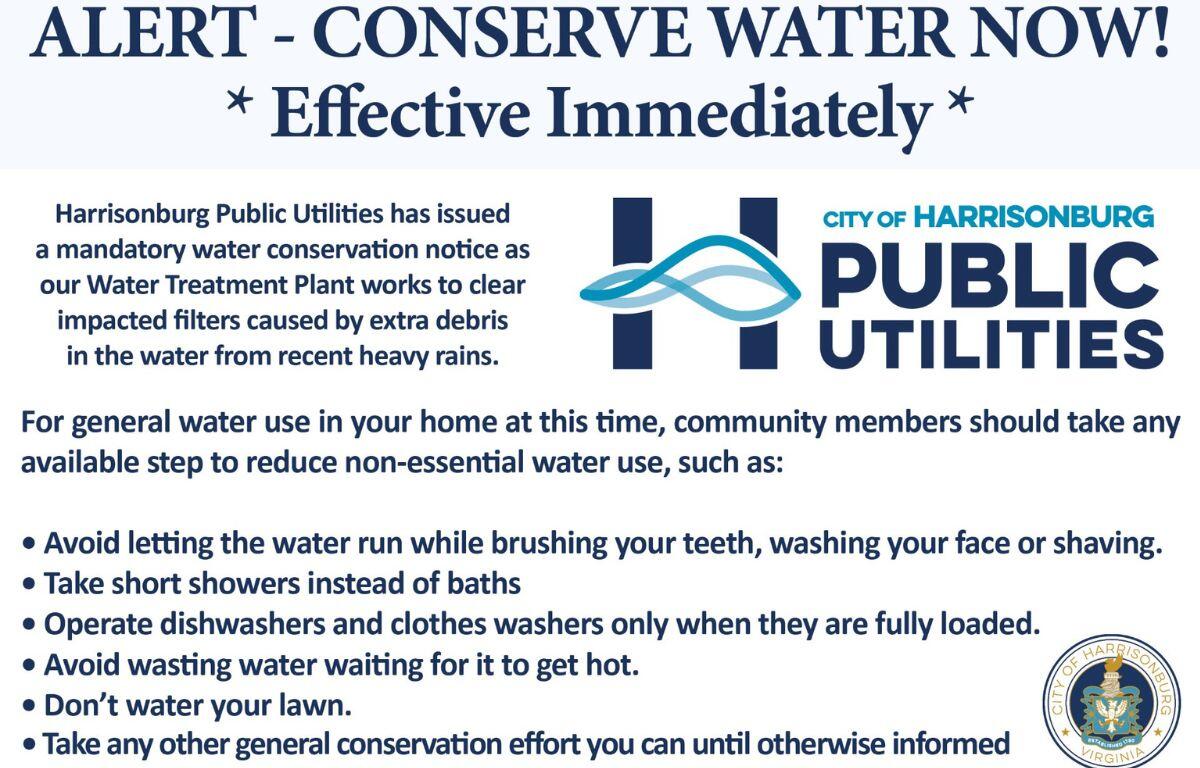 ALERT - CONSERVE WATER NOW!
* Effective Immediately *

Harrisonburg Public Utilities has issued a mandatory water conservation notice as our Water Treatment Plant works to clear impacted filters caused by extra debris in the water from recent heavy rains.

CITY OF HARRISONBURG
PUBLIC
UTILITIES

For general water use in your home at this time, community members should take any available step to reduce non-essential water use, such as:

• Avoid letting the water run while brushing your teeth, washing your face or shaving.
• Take short showers instead of baths
• Operate dishwashers and clothes washers only when they are fully loaded.
• Avoid wasting water waiting for it to get hot.
• Don't water your lawn.
• Take any other general conservation effort you can until otherwise informed

CITY OF HARRISONBURG
ESTABLISHED 1780
VIRGINIA